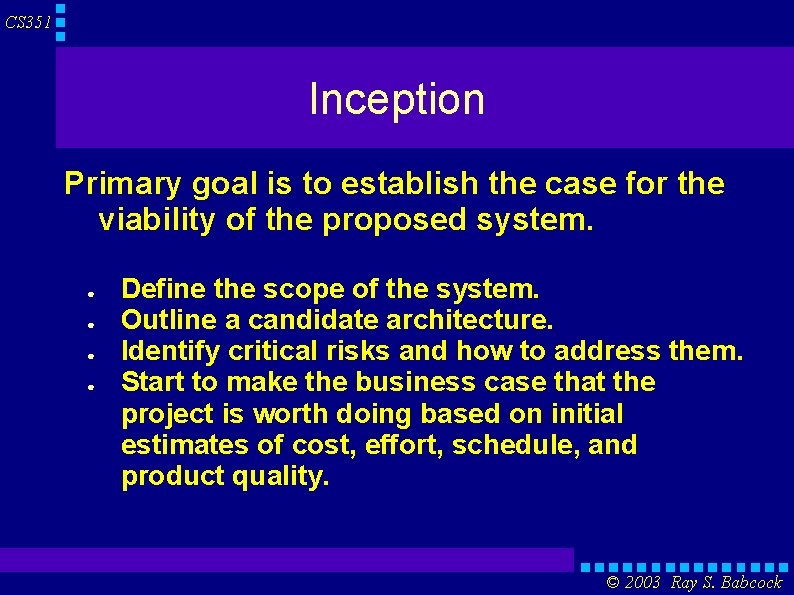 CS351

Inception

Primary goal is to establish the case for the viability of the proposed system.

- Define the scope of the system.
- Outline a candidate architecture.
- Identify critical risks and how to address them.
- Start to make the business case that the project is worth doing based on initial estimates of cost, effort, schedule, and product quality.

© 2003 Ray S. Babcock